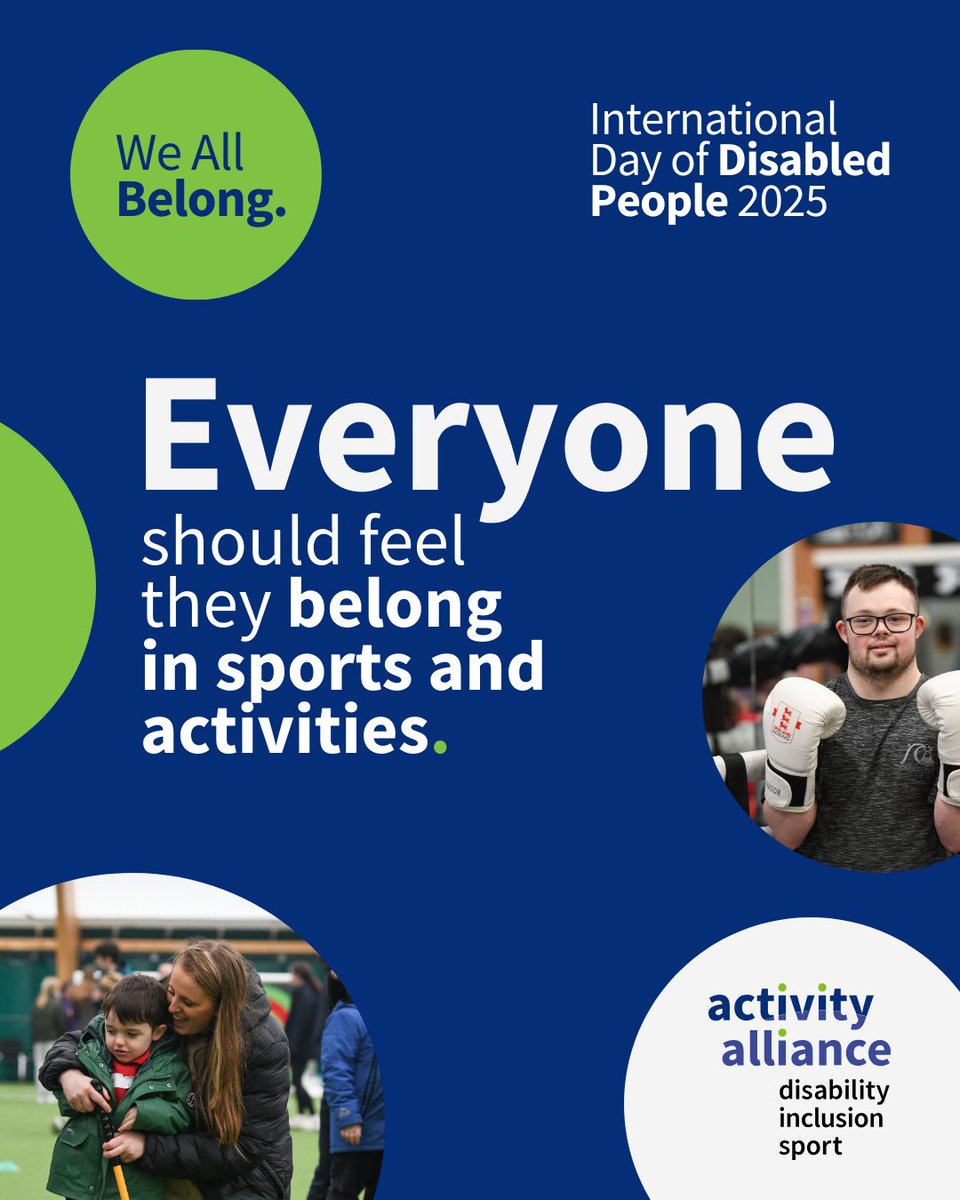 We All Belong.

International Day of Disabled People 2025

Everyone should feel they belong in sports and activities.

activity alliance
disability inclusion sport